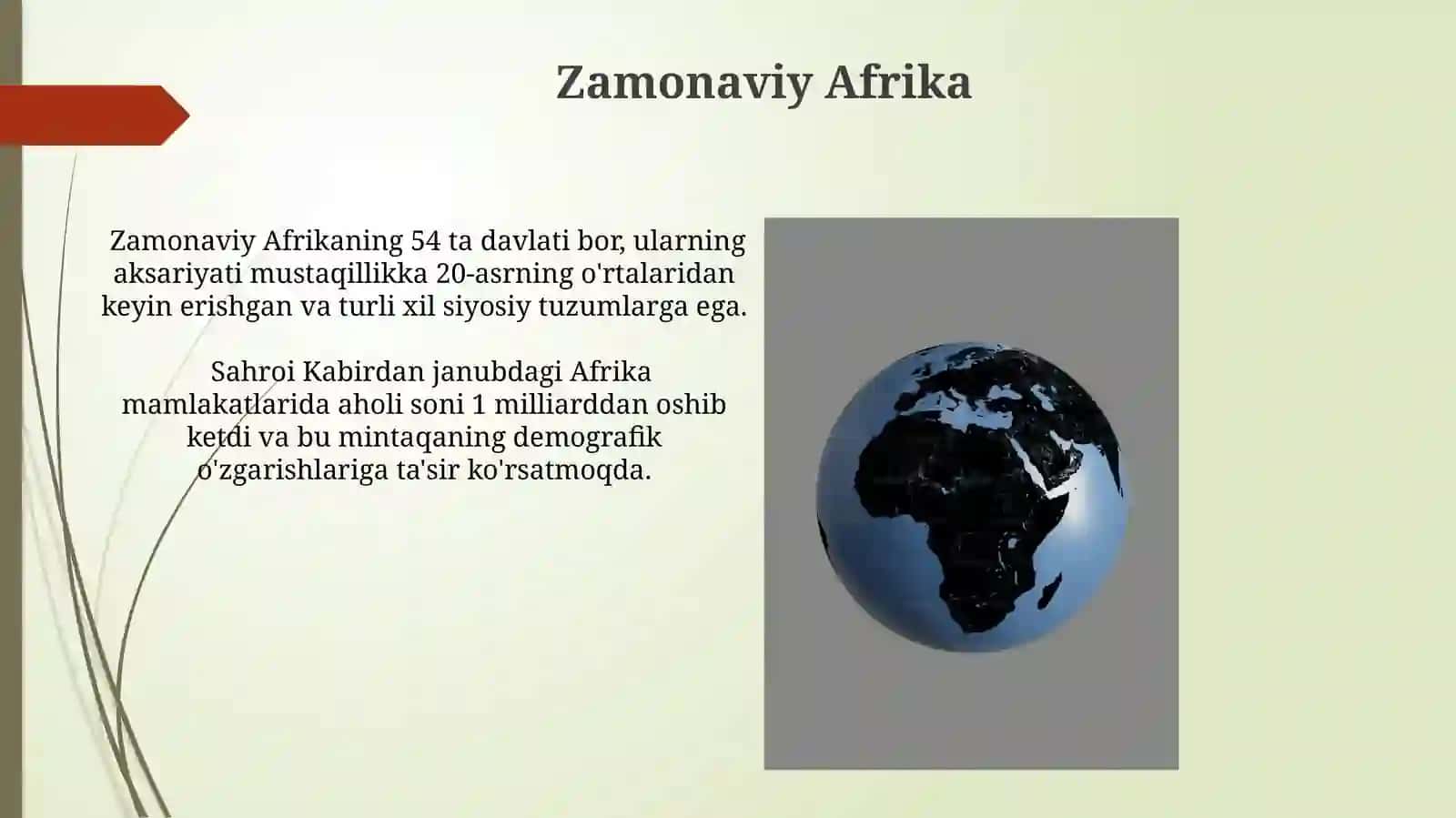 Zamonaviy Afrika

Zamonaviy Afrikaning 54 ta davlati bor, ularning aksariyati mustaqillikka 20-asrning o'rtalaridan keyin erishgan va turli xil siyosiy tuzumlarga ega.

Sahroi Kabirdan janubdagi Afrika mamlakatlarida aholi soni 1 milliarddan oshib ketdi va bu mintaqaning demografik o'zgarishlariga ta'sir ko'rsatmoqda.